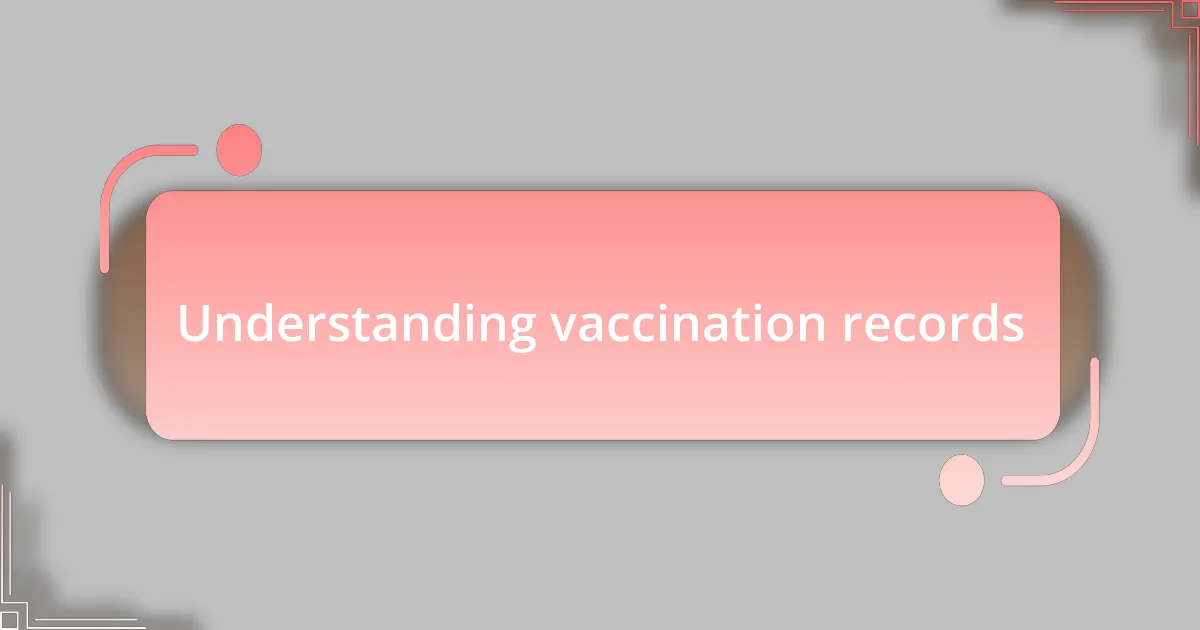 Understanding vaccination records